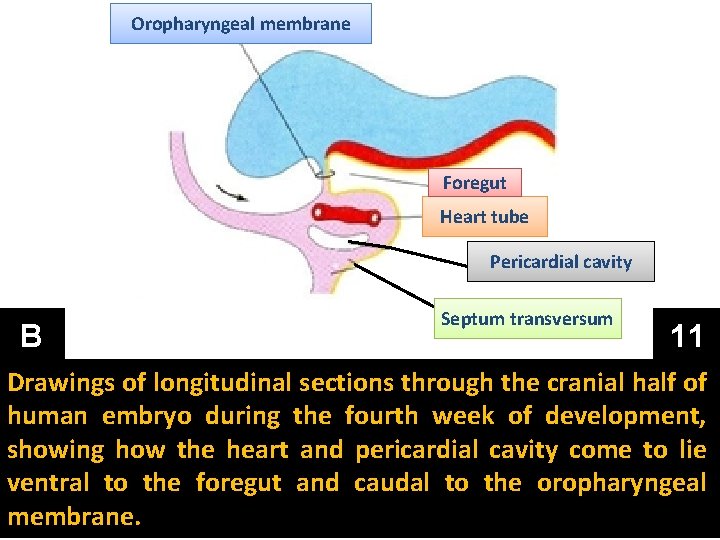 Oropharyngeal membrane

Foregut

Heart tube

Pericardial cavity

Septum transversum

B

11

Drawings of longitudinal sections through the cranial half of human embryo during the fourth week of development, showing how the heart and pericardial cavity come to lie ventral to the foregut and caudal to the oropharyngeal membrane.